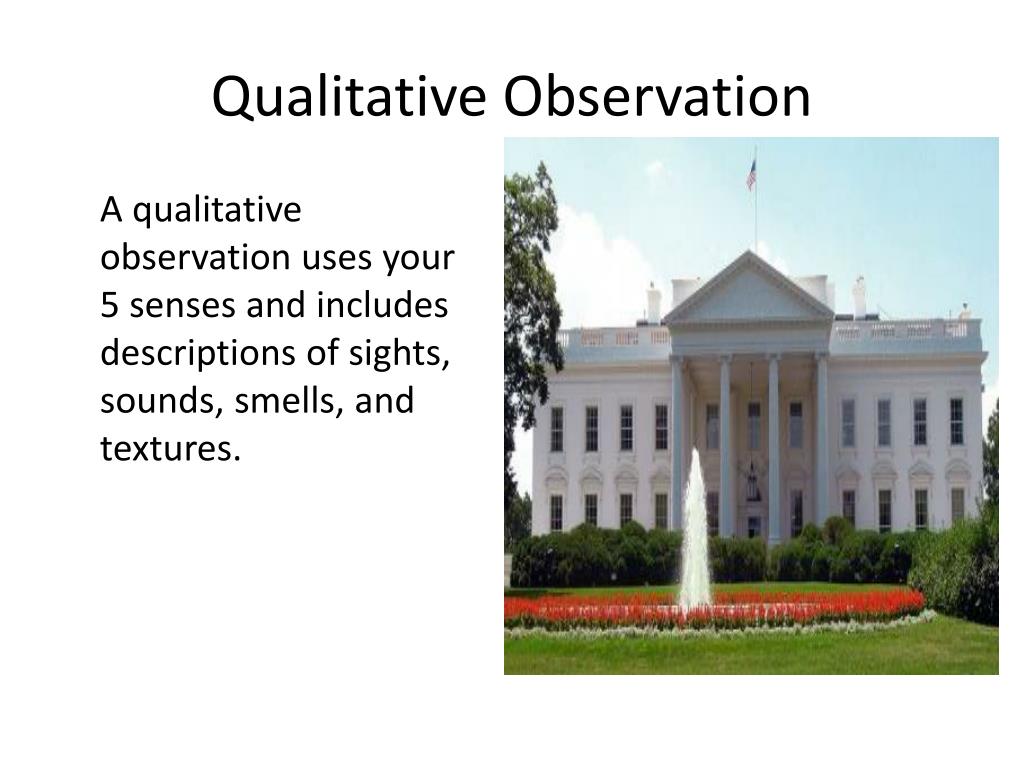 Qualitative Observation

A qualitative observation uses your 5 senses and includes descriptions of sights, sounds, smells, and textures.